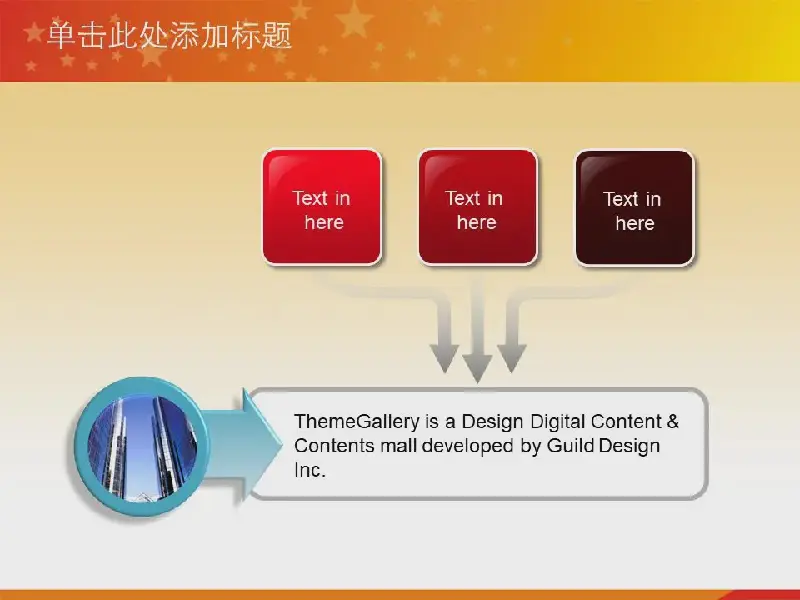 单击此处添加标题

Text in here

Text in here

Text in here

ThemeGallery is a Design Digital Content & Contents mall developed by Guild Design Inc.